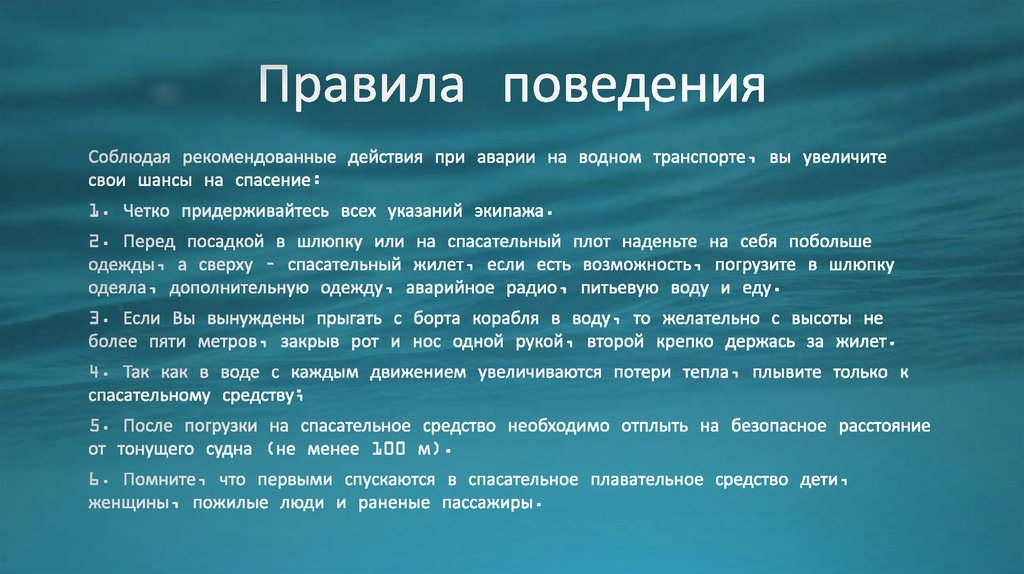 Правила поведения

Соблюдая рекомендованные действия при аварии на водном транспорте, вы увеличите свои шансы на спасение:

1. Четко придерживайтесь всех указаний экипажа.

2. Перед посадкой в шлюпку или на спасательный плот наденьте на себя побольше одежды, а сверху – спасательный жилет, если есть возможность, погрузите в шлюпку одеяла, дополнительную одежду, аварийное радио, питьевую воду и еду.

3. Если Вы вынуждены прыгать с борта корабля в воду, то желательно с высоты не более пяти метров, закрыв рот и нос одной рукой, второй крепко держась за жилет.

4. Так как в воде с каждым движением увеличиваются потери тепла, плывите только к спасательному средству;

5. После погрузки на спасательное средство необходимо отплыть на безопасное расстояние от тонущего судна (не менее 100 м).

6. Помните, что первыми спускаются в спасательное плавательное средство дети, женщины, пожилые люди и раненые пассажиры.